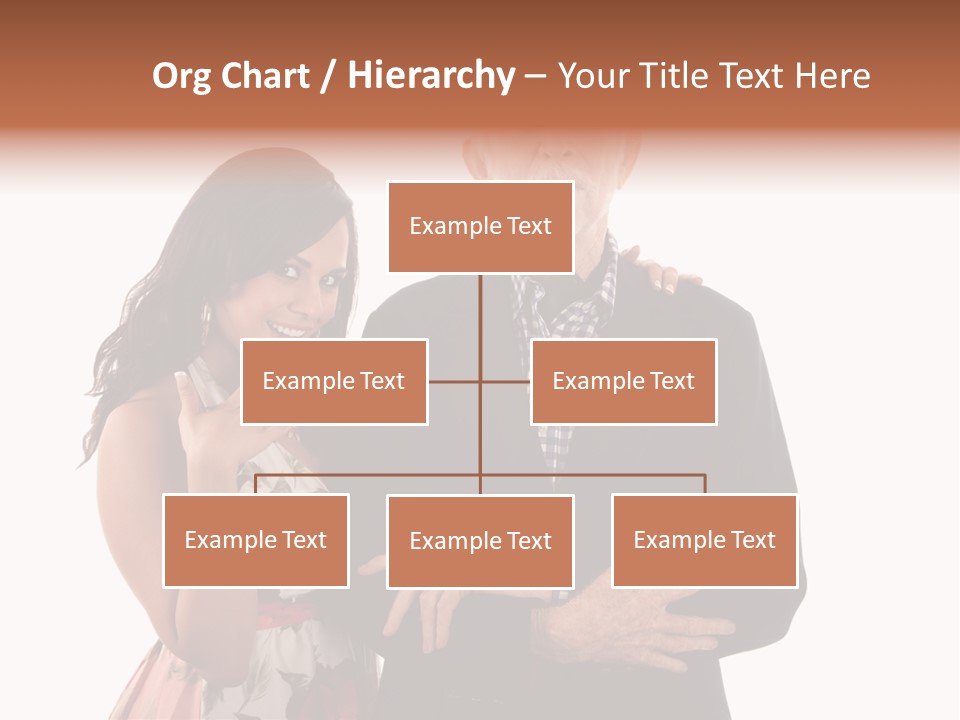 Org Chart / Hierarchy – Your Title Text Here

Example Text

Example Text

Example Text

Example Text

Example Text

Example Text